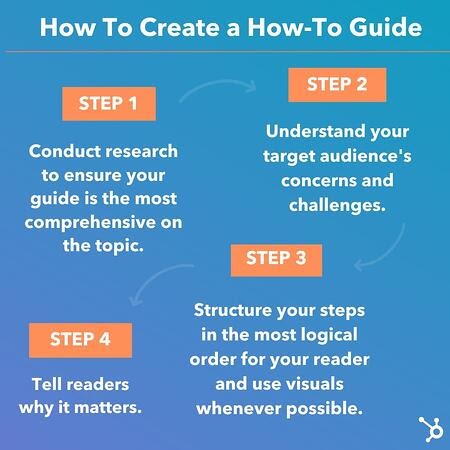 How To Create a How-To Guide

STEP 1

Conduct research to ensure your guide is the most comprehensive on the topic.

STEP 2

Understand your target audience's concerns and challenges.

STEP 3

Structure your steps in the most logical order for your reader and use visuals whenever possible.

STEP 4

Tell readers why it matters.